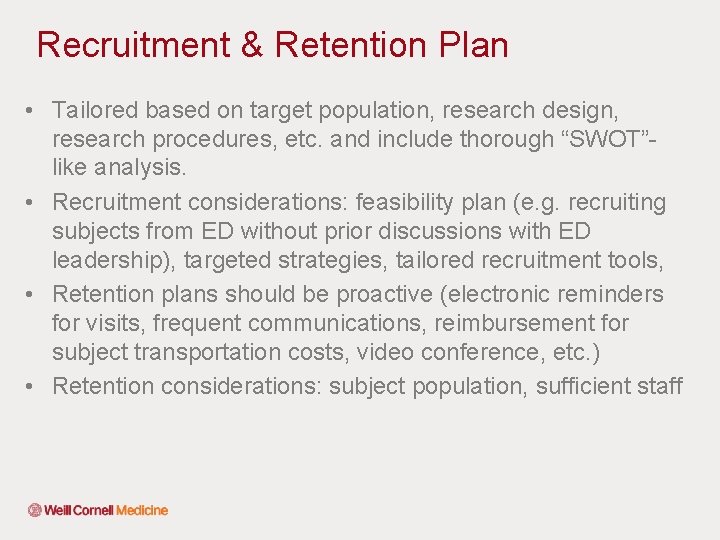 Recruitment & Retention Plan

• Tailored based on target population, research design, research procedures, etc. and include thorough “SWOT”-like analysis.
• Recruitment considerations: feasibility plan (e.g. recruiting subjects from ED without prior discussions with ED leadership), targeted strategies, tailored recruitment tools,
• Retention plans should be proactive (electronic reminders for visits, frequent communications, reimbursement for subject transportation costs, video conference, etc.)
• Retention considerations: subject population, sufficient staff

Weill Cornell Medicine